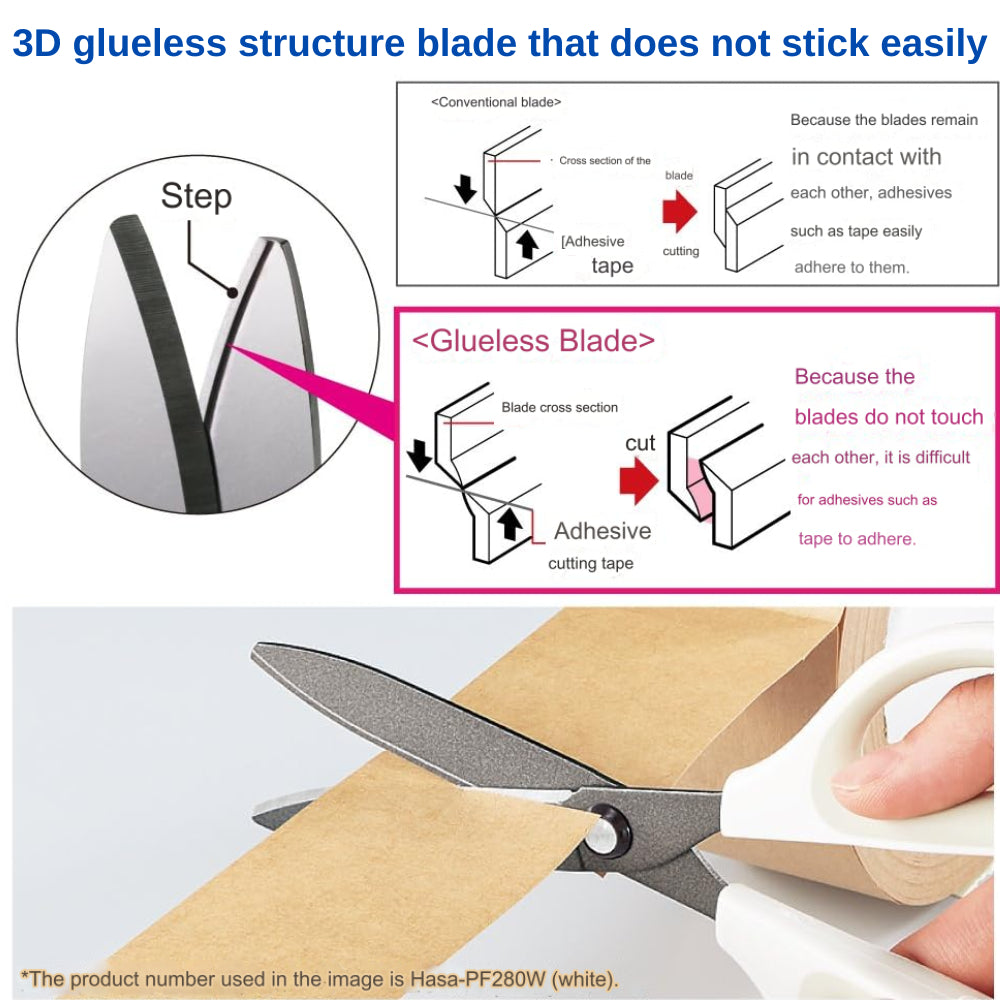 3D glueless structure blade that does not stick easily

Step

<Conventional blade>

Cross section of the

blade

[Adhesive tape

cutting

Because the blades remain in contact with each other, adhesives such as tape easily adhere to them.

<Glueless Blade>

Blade cross section

cut

Adhesive cutting tape

Because the blades do not touch each other, it is difficult for adhesives such as tape to adhere.

*The product number used in the image is Hasa-PF280W (white).